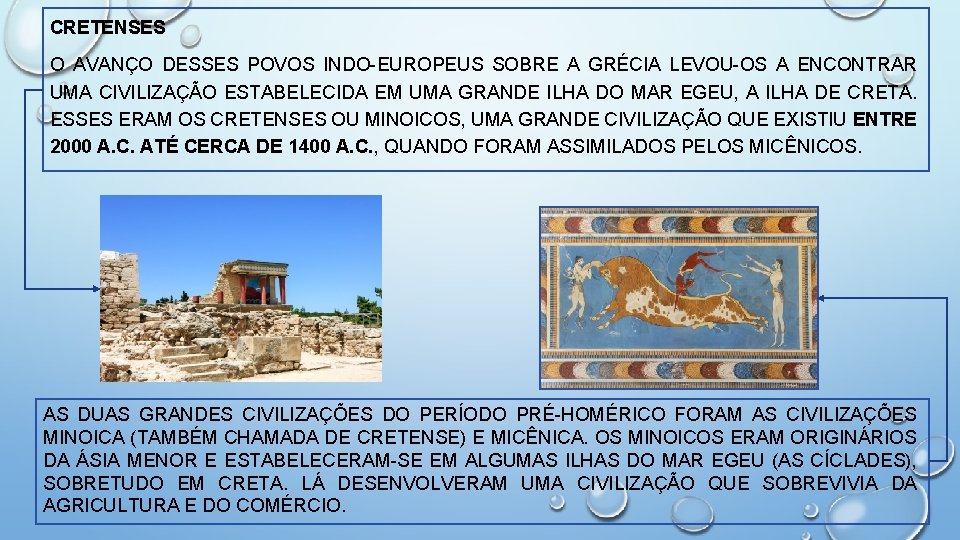 CRETENSES

O AVANÇO DESSES POVOS INDO-EUROPEUS SOBRE A GRÉCIA LEVOU-OS A ENCONTRAR UMA CIVILIZAÇÃO ESTABELECIDA EM UMA GRANDE ILHA DO MAR EGEU, A ILHA DE CRETA. ESSES ERAM OS CRETENSES OU MINOICOS, UMA GRANDE CIVILIZAÇÃO QUE EXISTIU ENTRE 2000 A.C. ATÉ CERCA DE 1400 A.C., QUANDO FORAM ASSIMILADOS PELOS MICÊNICOS.

AS DUAS GRANDES CIVILIZAÇÕES DO PERÍODO PRÉ-HOMÉRICO FORAM AS CIVILIZAÇÕES MINOICA (TAMBÉM CHAMADA DE CRETENSE) E MICÊNICA. OS MINOICOS ERAM ORIGINÁRIOS DA ÁSIA MENOR E ESTABELECERAM-SE EM ALGUMAS ILHAS DO MAR EGEU (AS CÍCLADES), SOBRETUDO EM CRETA. LÁ DESENVOLVERAM UMA CIVILIZAÇÃO QUE SOBREVIVIA DA AGRICULTURA E DO COMÉRCIO.